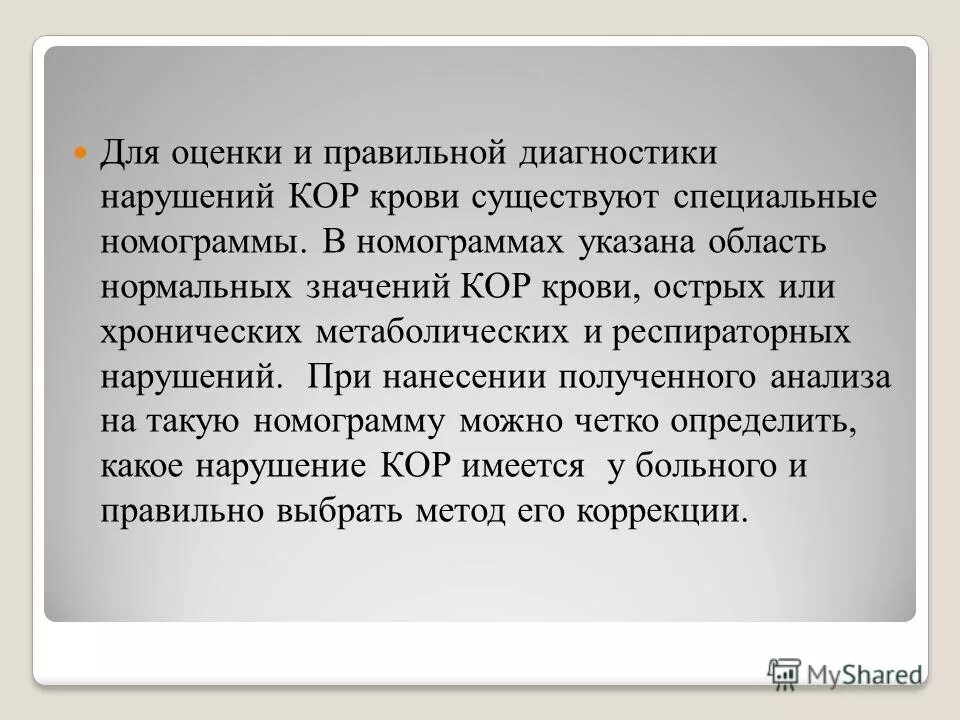 Для оценки и правильной диагностики нарушений КОР крови существуют специальные номограммы. В номограммах указана область нормальных значений КОР крови, острых или хронических метаболических и респираторных нарушений. При нанесении полученного анализа на такую номограмму можно четко определить, какое нарушение КОР имеется у больного и правильно выбрать метод его коррекции.

MyShared